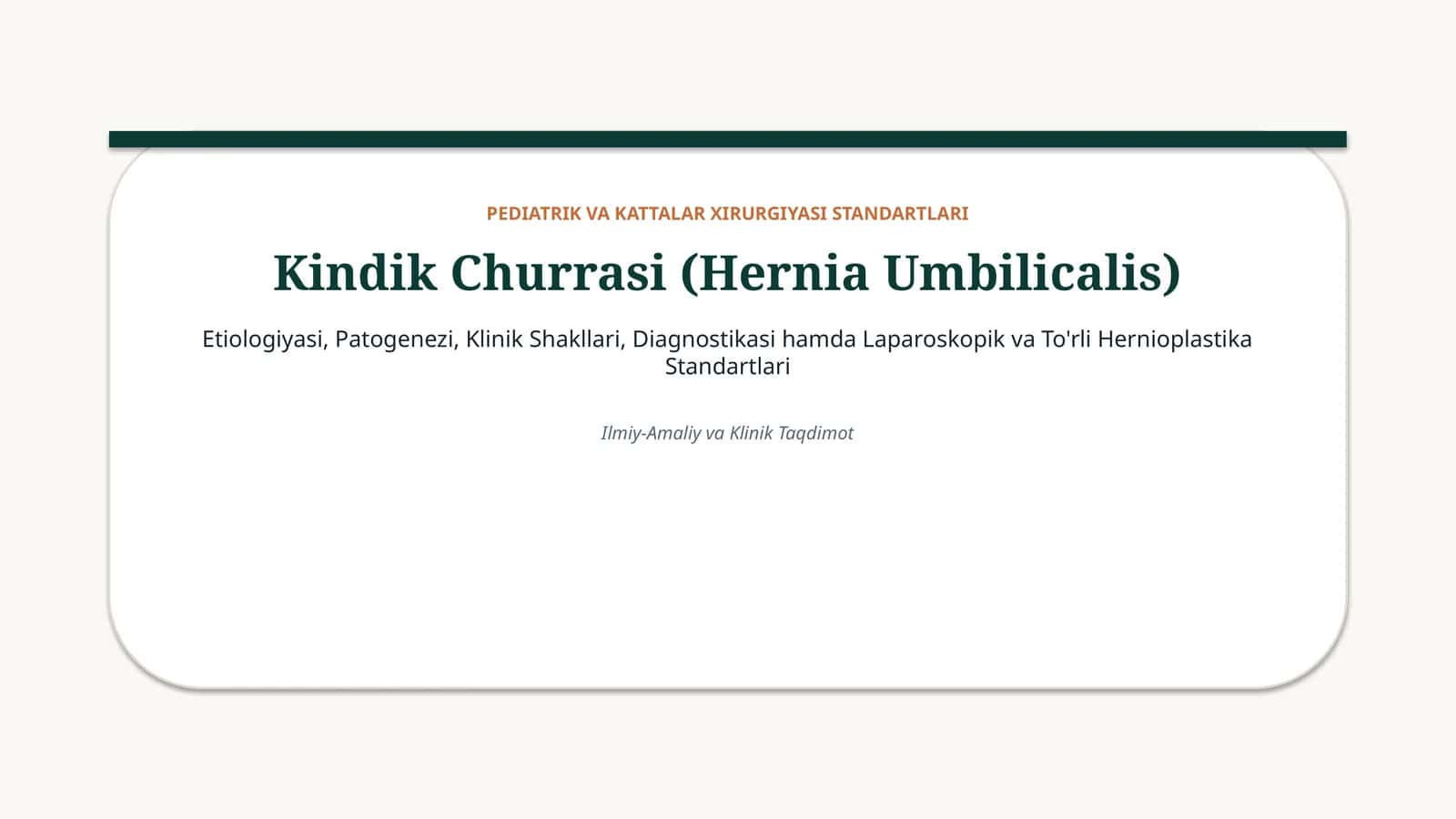 PEDIATRIK VA KATTALAR XIRURGIYASI STANDARTLARI

Kindik Churrasi (Hernia Umbilicalis)

Etiologiyasi, Patogenezi, Klinik Shakllari, Diagnostikasi hamda Laparoskopik va To'rli Hernioplastika Standartlari

Ilmiy-Amaliy va Klinik Taqdimot